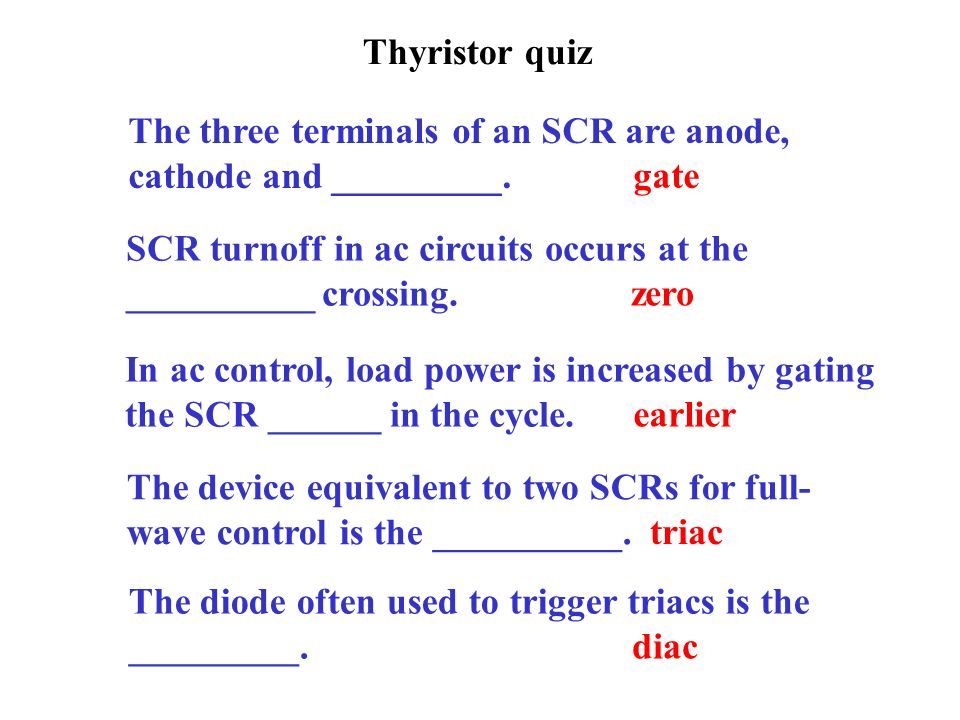 Thyristor quiz

The three terminals of an SCR are anode, cathode and _________. gate

SCR turnoff in ac circuits occurs at the __________ crossing. zero

In ac control, load power is increased by gating the SCR ______ in the cycle. earlier

The device equivalent to two SCRs for full-wave control is the __________. triac

The diode often used to trigger triacs is the _________. diac